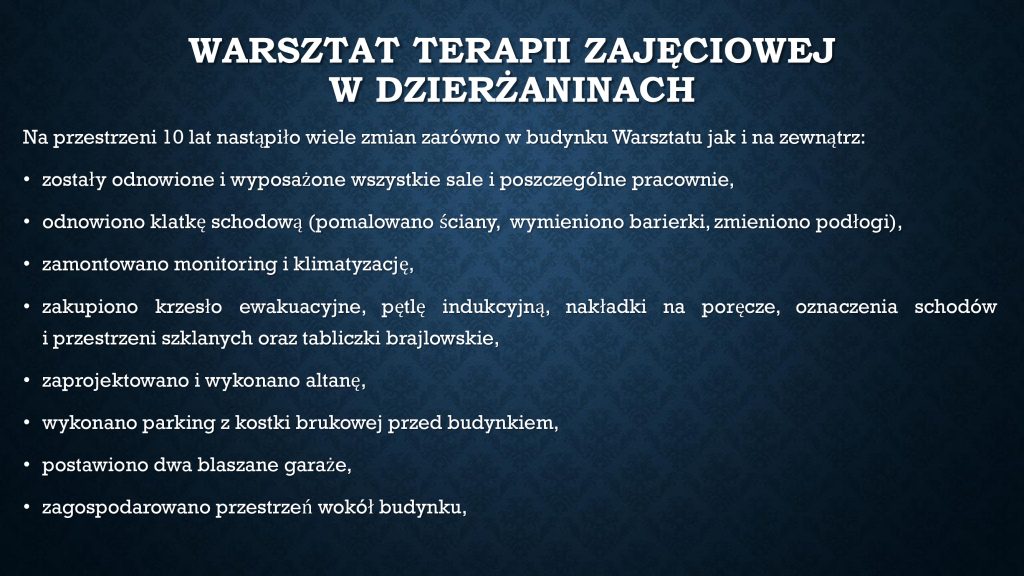 WARSZTAT TERAPII ZAJĘCIOWEJ W DZIERŻANINACH

Na przestrzeni 10 lat nastąpiło wiele zmian zarówno w budynku Warsztatu jak i na zewnątrz:

• zostały odnowione i wyposażone wszystkie sale i poszczególne pracownie,

• odnowiono klatkę schodową (pomalowano ściany, wymieniono barierki, zmieniono podłogi),

• zamontowano monitoring i klimatyzację,

• zakupiono krzesło ewakuacyjne, pętlę indukcyjną, nakładki na poręcze, oznaczenia schodów i przestrzeni szklanych oraz tabliczki brajlowskie,

• zaprojektowano i wykonano altanę,

• wykonano parking z kostki brukowej przed budynkiem,

• postawiono dwa blaszane garaże,

• zagospodarowano przestrzeń wokół budynku,